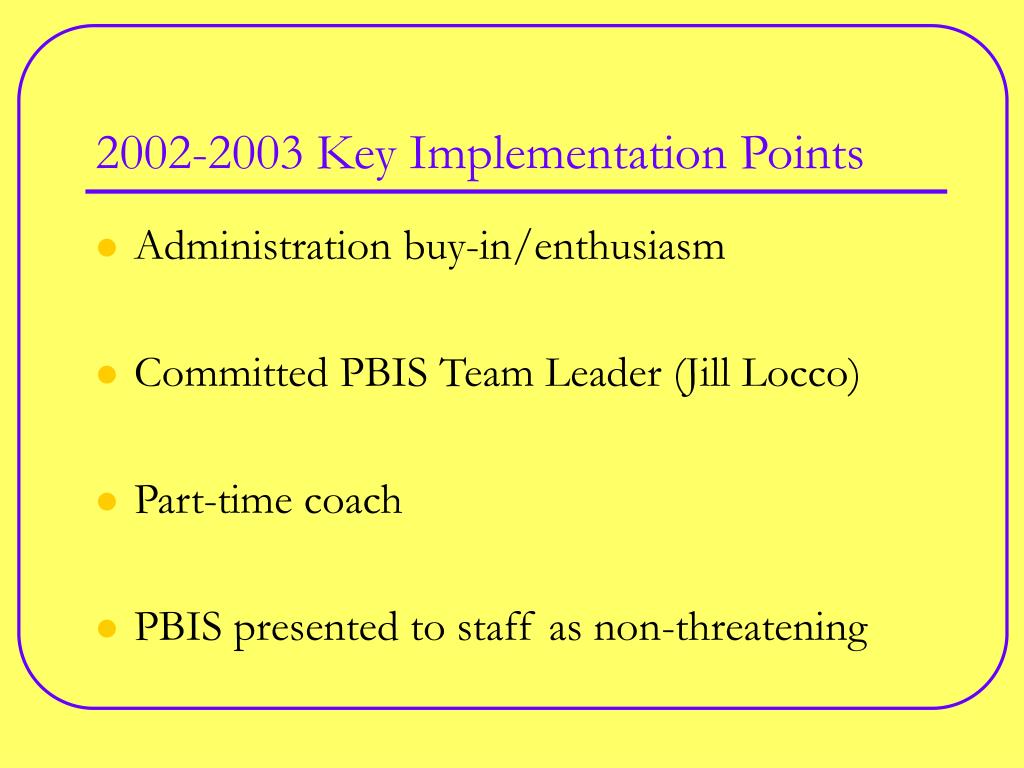 2002-2003 Key Implementation Points

- Administration buy-in/enthusiasm
- Committed PBIS Team Leader (Jill Locco)
- Part-time coach
- PBIS presented to staff as non-threatening